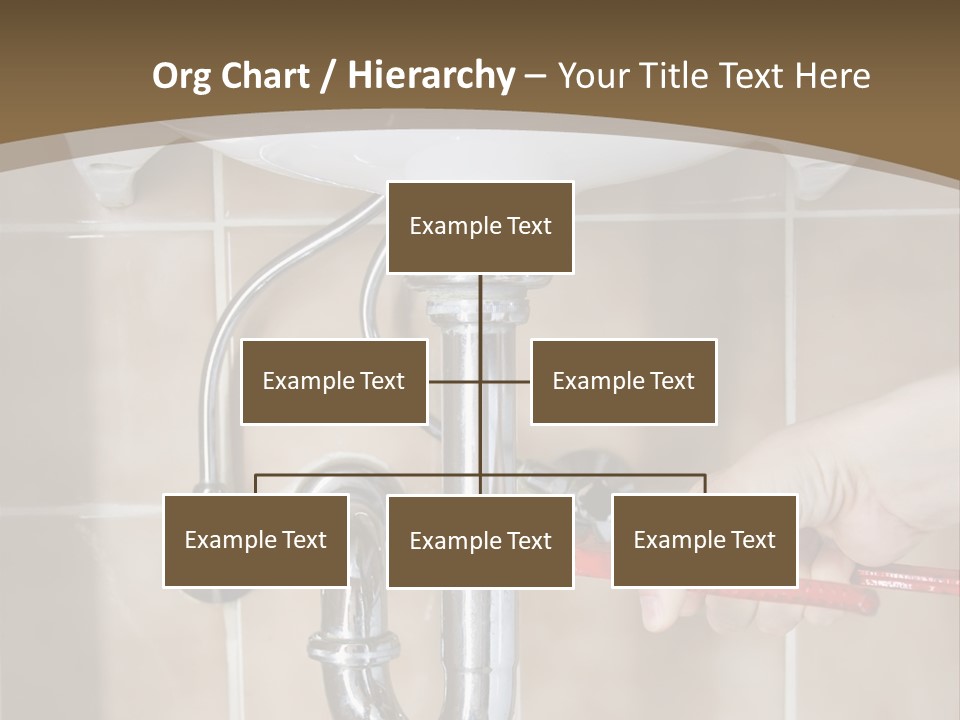 Org Chart / Hierarchy – Your Title Text Here

Example Text

Example Text

Example Text

Example Text

Example Text

Example Text